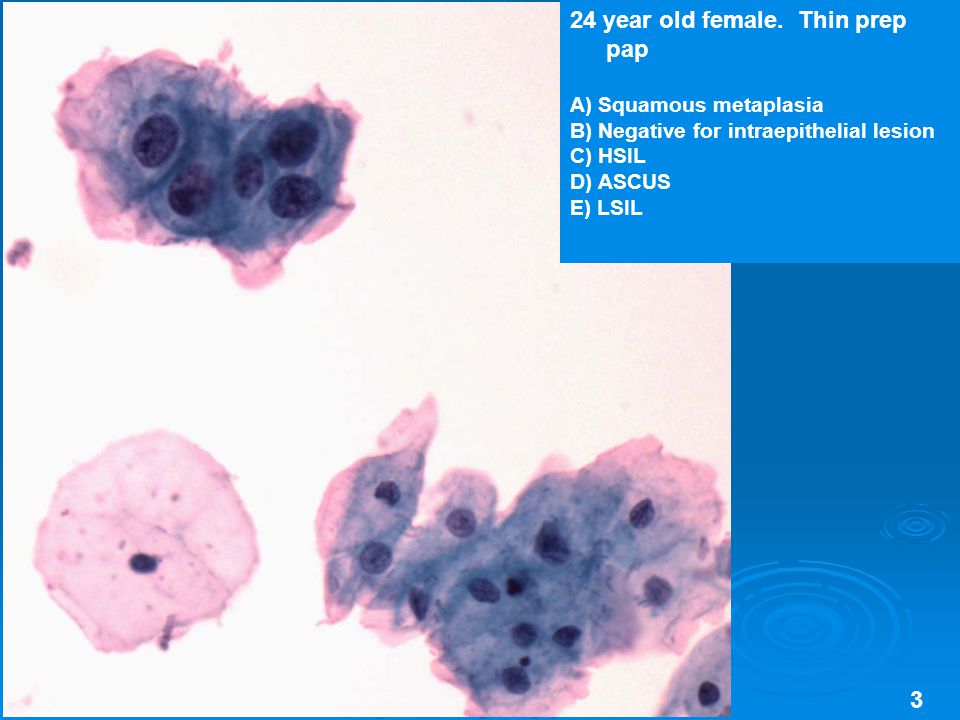 24 year old female.  Thin prep pap

A) Squamous metaplasia
B) Negative for intraepithelial lesion
C) HSIL
D) ASCUS
E) LSIL

3